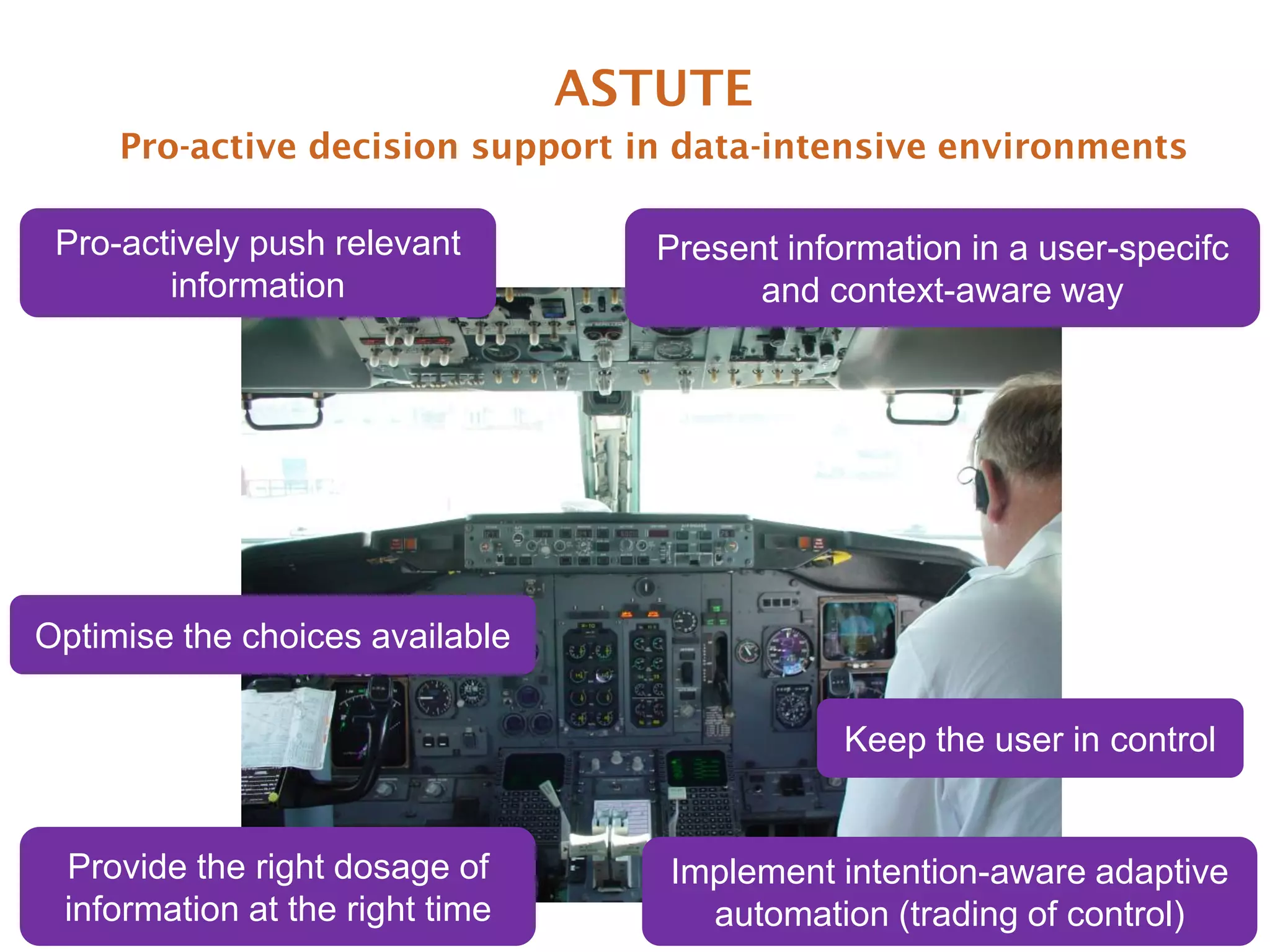 ASTUTE

Pro-active decision support in data-intensive environments

Pro-actively push relevant information

Present information in a user-specifc and context-aware way

Optimise the choices available

Keep the user in control

Provide the right dosage of information at the right time

Implement intention-aware adaptive automation (trading of control)